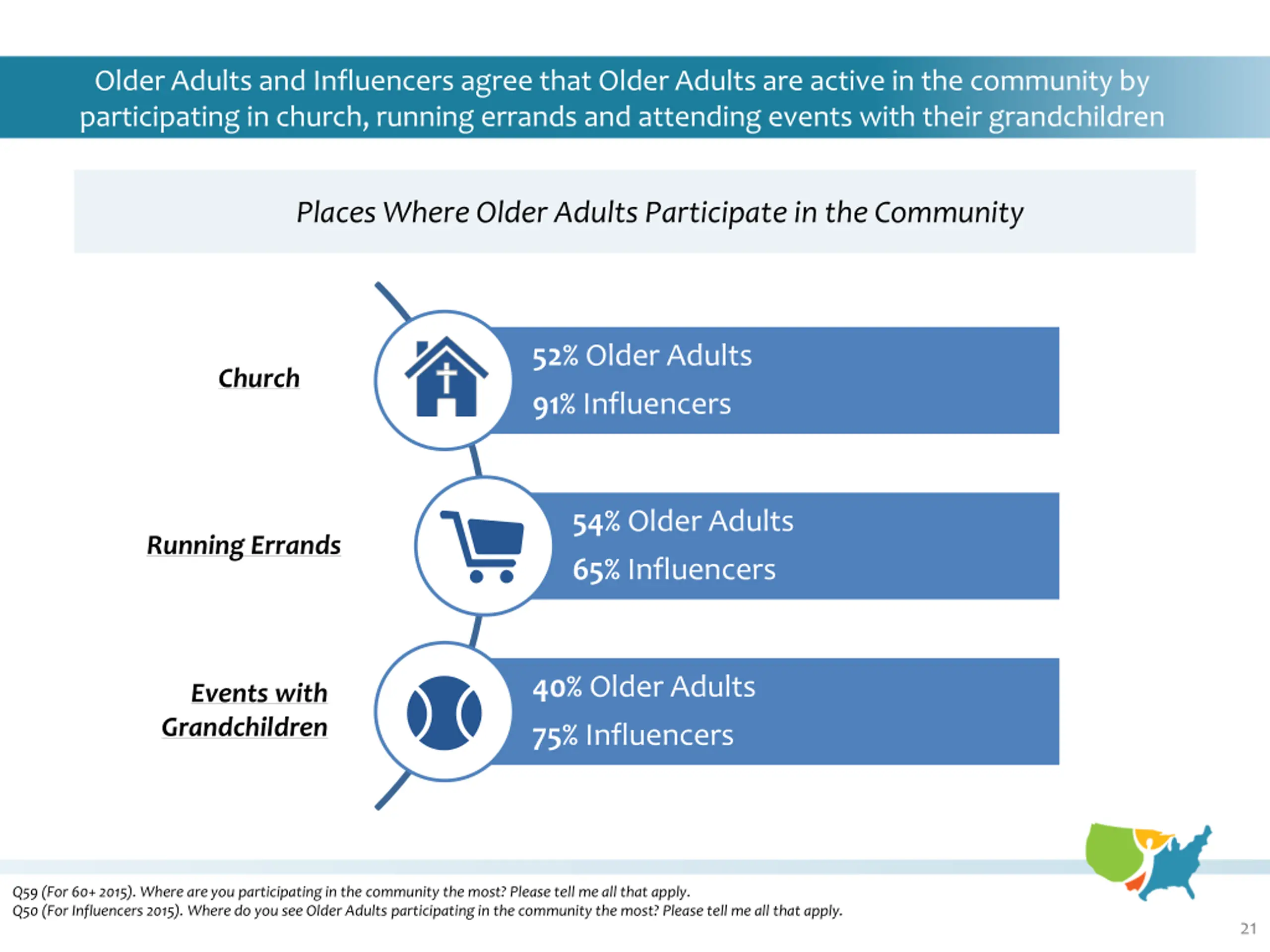 Older Adults and Influencers agree that Older Adults are active in the community by participating in church, running errands and attending events with their grandchildren

Places Where Older Adults Participate in the Community

Church

52% Older Adults
91% Influencers

Running Errands

54% Older Adults
65% Influencers

Events with Grandchildren

40% Older Adults
75% Influencers

Q59 (For 60+ 2015). Where are you participating in the community the most? Please tell me all that apply.
Q50 (For Influencers 2015). Where do you see Older Adults participating in the community the most? Please tell me all that apply.

21